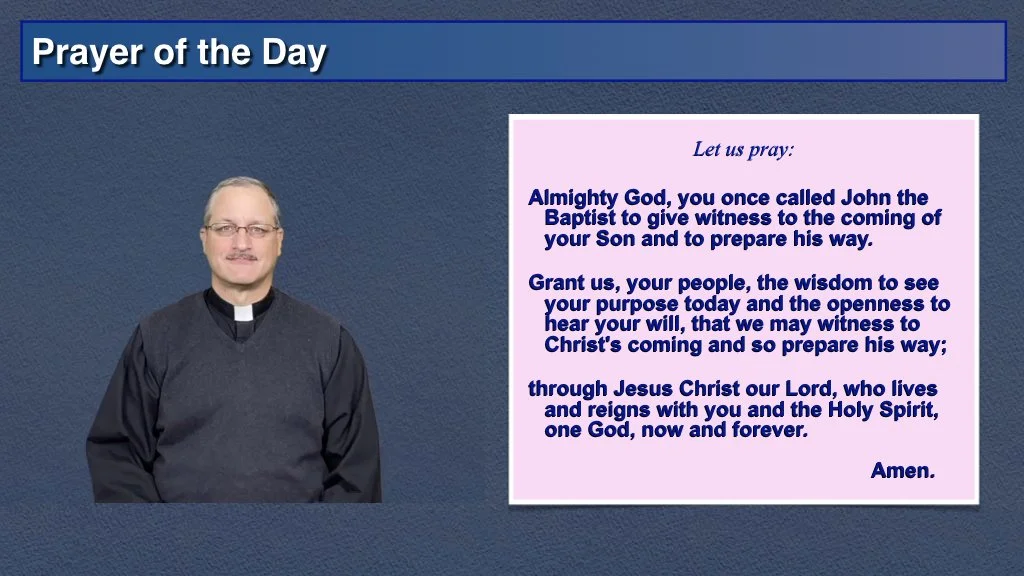 Prayer of the Day

Let us pray:

Almighty God, you once called John the Baptist to give witness to the coming of your Son and to prepare his way.

Grant us, your people, the wisdom to see your purpose today and the openness to hear your will, that we may witness to Christ's coming and so prepare his way;

through Jesus Christ our Lord, who lives and reigns with you and the Holy Spirit, one God, now and forever.

Amen.